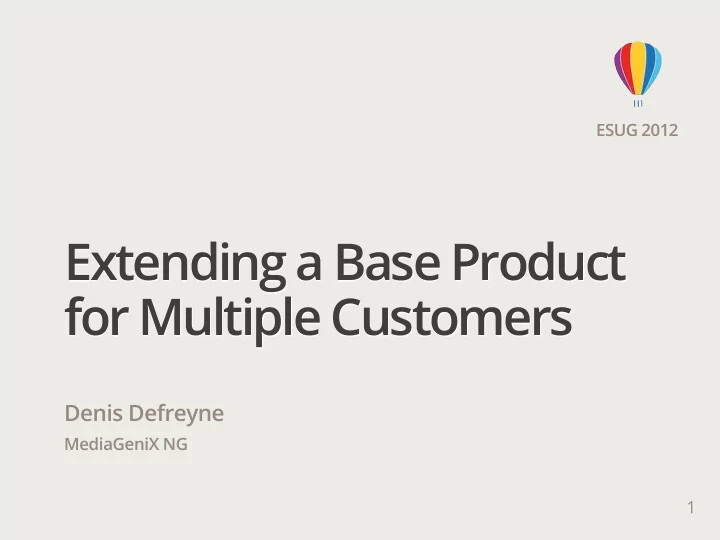 ESUG 2012

Extending a Base Product for Multiple Customers

Denis Defreyne

MediaGeniX NG

1